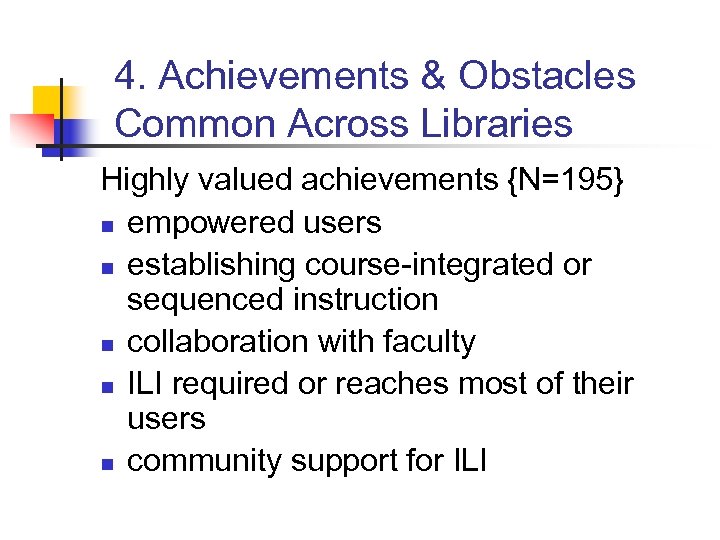 4. Achievements & Obstacles Common Across Libraries

Highly valued achievements {N=195}

- empowered users
- establishing course-integrated or sequenced instruction
- collaboration with faculty
- ILI required or reaches most of their users
- community support for ILI